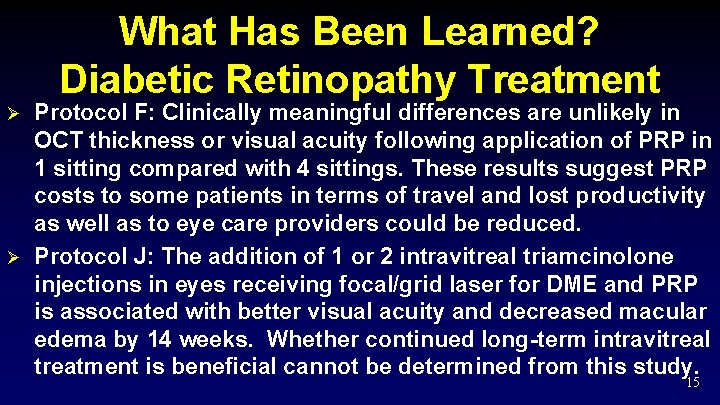 What Has Been Learned?
Diabetic Retinopathy Treatment

➢ Protocol F: Clinically meaningful differences are unlikely in OCT thickness or visual acuity following application of PRP in 1 sitting compared with 4 sittings. These results suggest PRP costs to some patients in terms of travel and lost productivity as well as to eye care providers could be reduced.

➢ Protocol J: The addition of 1 or 2 intravitreal triamcinolone injections in eyes receiving focal/grid laser for DME and PRP is associated with better visual acuity and decreased macular edema by 14 weeks. Whether continued long-term intravitreal treatment is beneficial cannot be determined from this study.

15